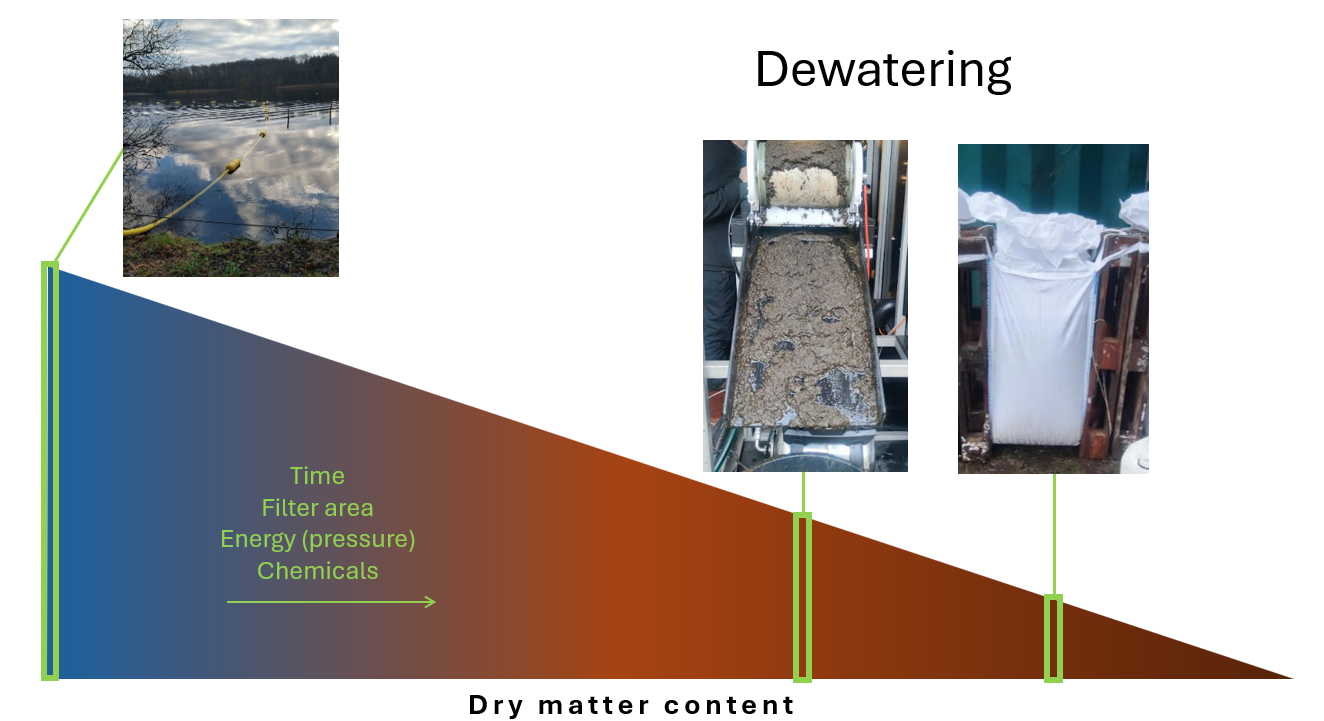 Dewatering

Time
Filter area
Energy (pressure)
Chemicals

Dry matter content